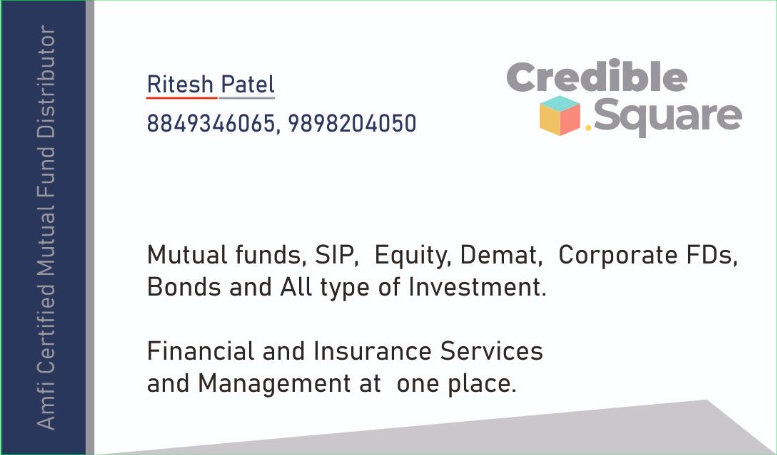 Amfi Certified Mutual Fund Distributor

Ritesh Patel
8849346065, 9898204050

Credible .Square

Mutual funds, SIP, Equity, Demat, Corporate FDs, Bonds and All type of Investment.

Financial and Insurance Services and Management at one place.